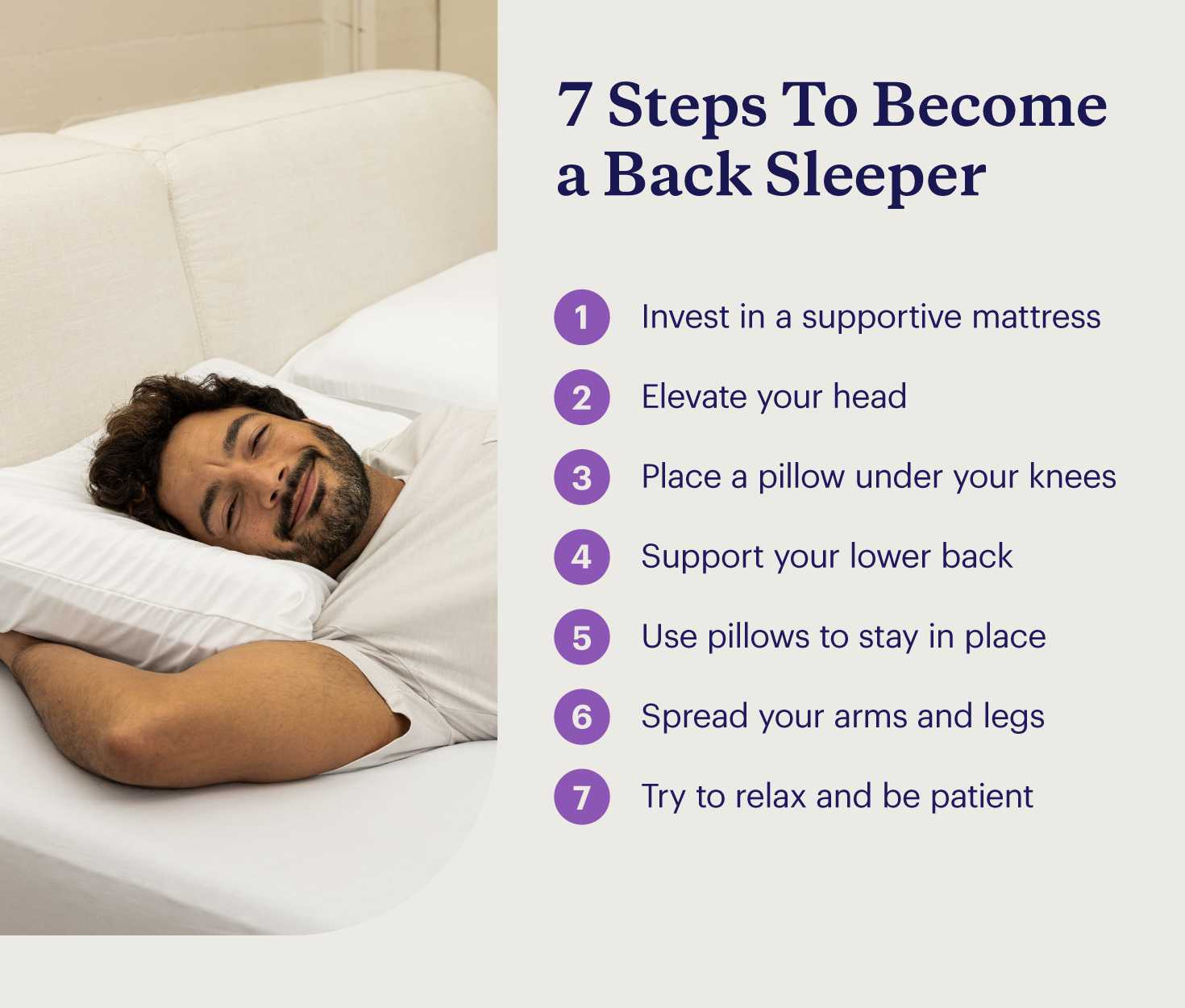 7 Steps To Become a Back Sleeper

1 Invest in a supportive mattress

2 Elevate your head

3 Place a pillow under your knees

4 Support your lower back

5 Use pillows to stay in place

6 Spread your arms and legs

7 Try to relax and be patient